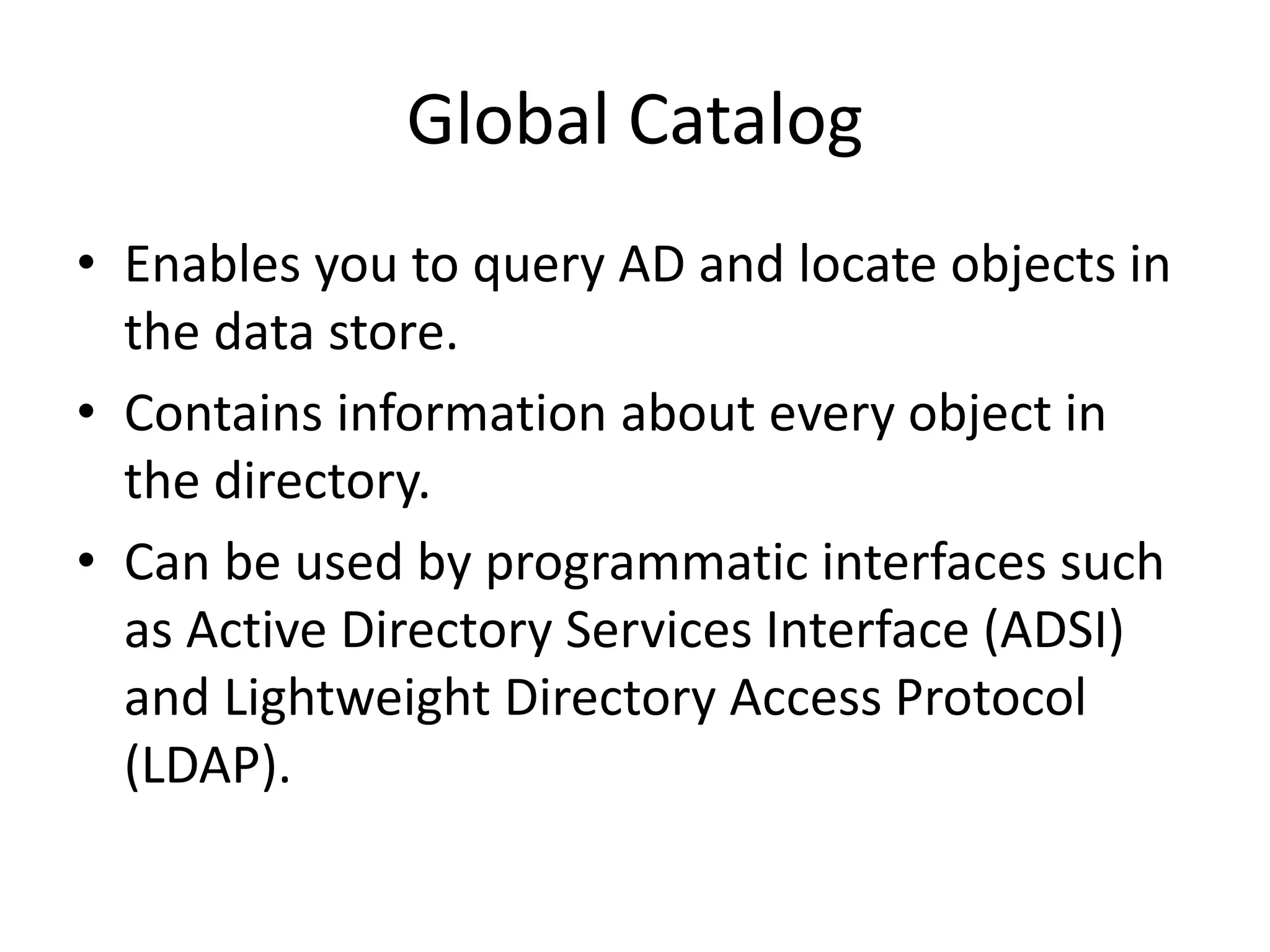 Global Catalog

• Enables you to query AD and locate objects in the data store.
• Contains information about every object in the directory.
• Can be used by programmatic interfaces such as Active Directory Services Interface (ADSI) and Lightweight Directory Access Protocol (LDAP).